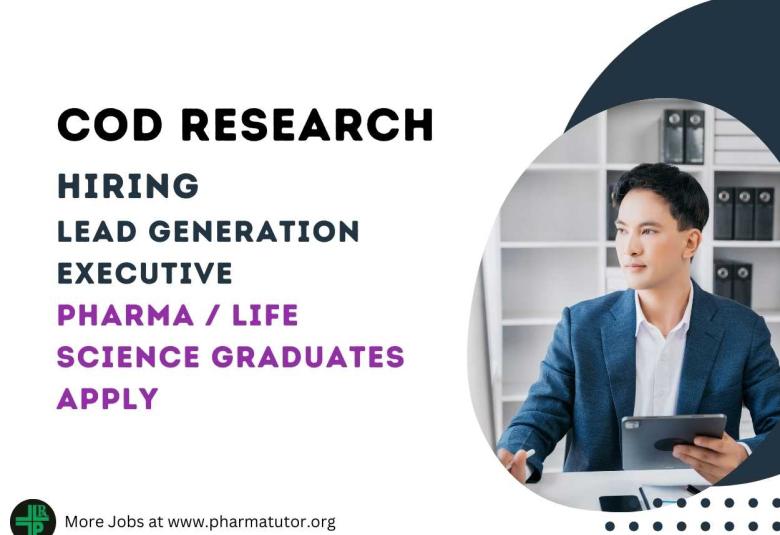 COD RESEARCH

HIRING
LEAD GENERATION EXECUTIVE

PHARMA / LIFE SCIENCE GRADUATES APPLY

More Jobs at www.pharmatutor.org